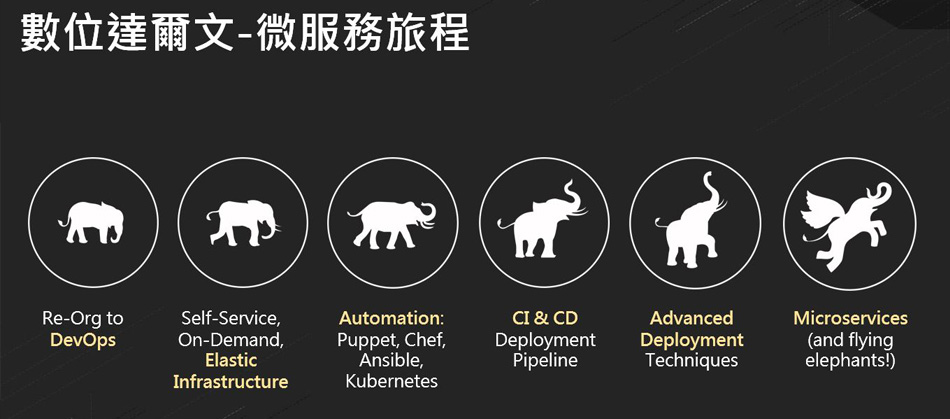 數位達爾文-微服務旅程

Re-Org to DevOps

Self-Service, On-Demand, Elastic Infrastructure

Automation: Puppet, Chef, Ansible, Kubernetes

CI & CD Deployment Pipeline

Advanced Deployment Techniques

Microservices (and flying elephants!)